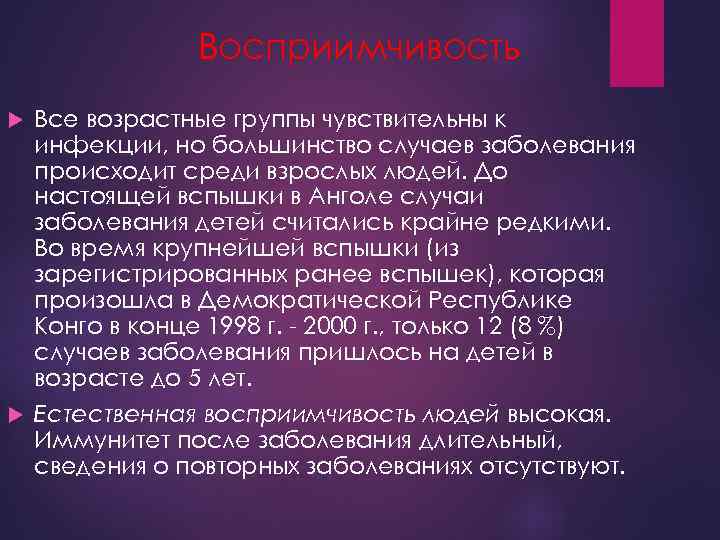 Восприимчивость

Все возрастные группы чувствительны к инфекции, но большинство случаев заболевания происходит среди взрослых людей. До настоящей вспышки в Анголе случаи заболевания детей считались крайне редкими. Во время крупнейшей вспышки (из зарегистрированных ранее вспышек), которая произошла в Демократической Республике Конго в конце 1998 г. - 2000 г., только 12 (8 %) случаев заболевания пришлось на детей в возрасте до 5 лет.

Естественная восприимчивость людей высокая. Иммунитет после заболевания длительный, сведения о повторных заболеваниях отсутствуют.